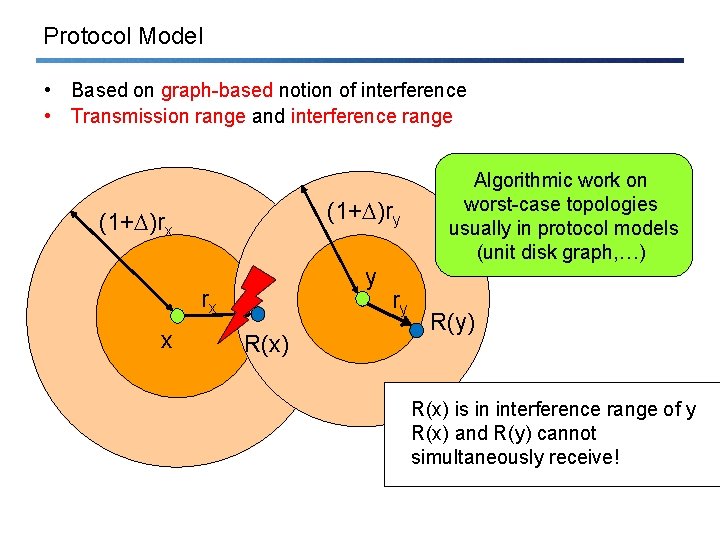 Protocol Model

• Based on graph-based notion of interference
• Transmission range and interference range

$(1+\Delta)r_x$

$r_x$

x

R(x)

$(1+\Delta)r_y$

y

$r_y$

R(y)

Algorithmic work on worst-case topologies usually in protocol models (unit disk graph,…)

R(x) is in interference range of y
R(x) and R(y) cannot simultaneously receive!